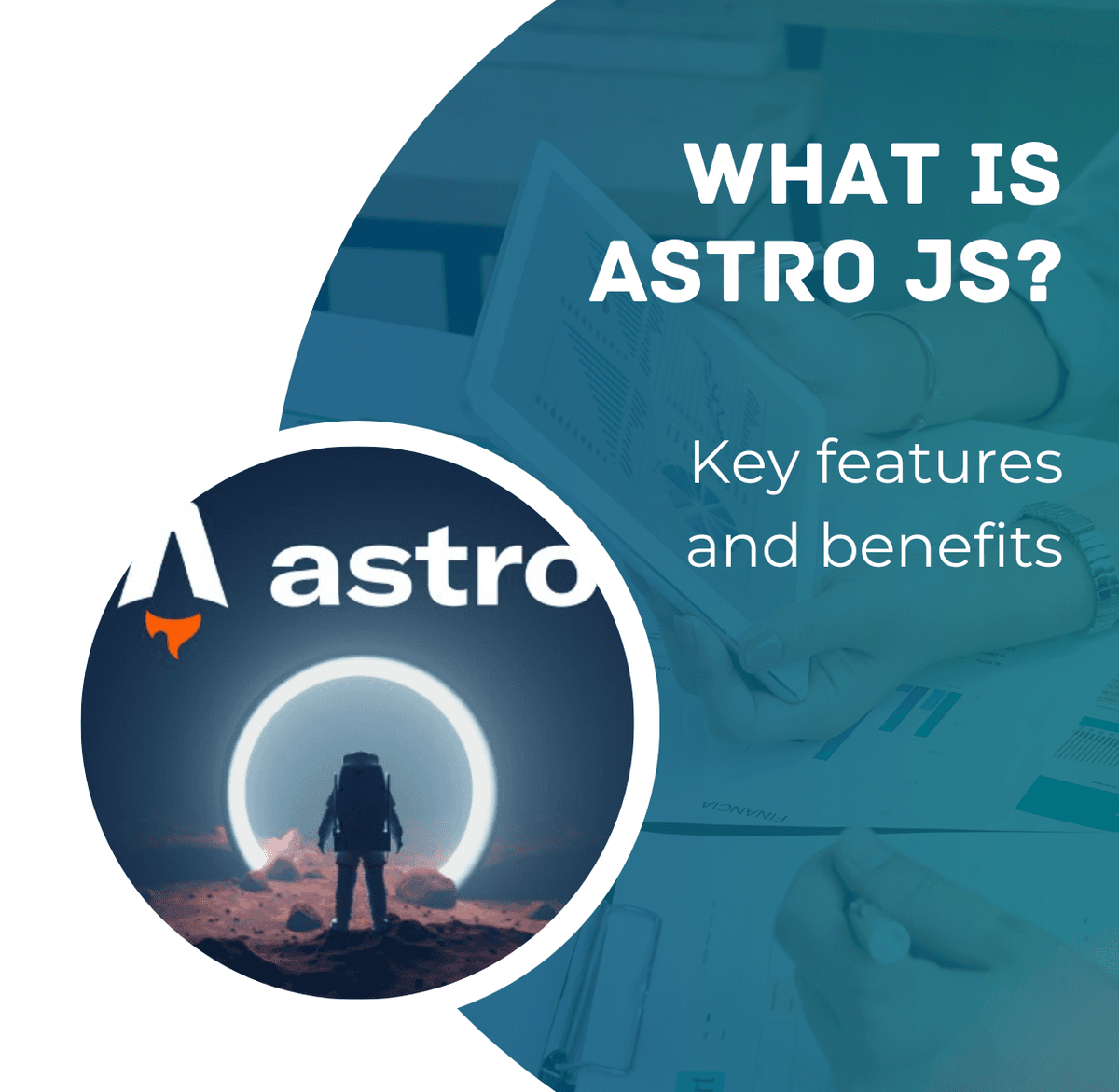 WHAT IS ASTRO JS?

Key features and benefits

astro

FINANCIA